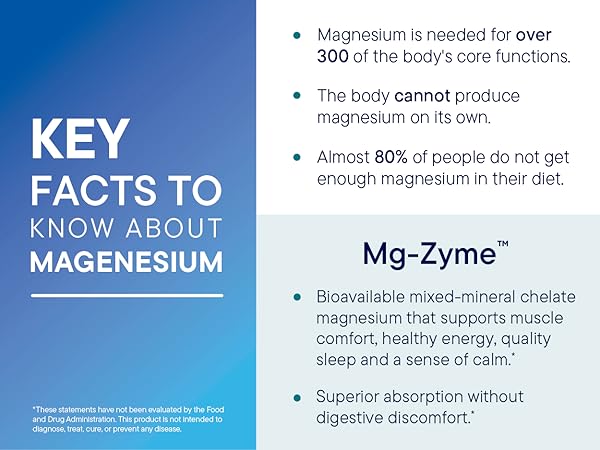 KEY FACTS TO KNOW ABOUT MAGENESIUM

*These statements have not been evaluated by the Food and Drug Administration. This product is not intended to diagnose, treat, cure, or prevent any disease.

• Magnesium is needed for over 300 of the body's core functions.

• The body cannot produce magnesium on its own.

• Almost 80% of people do not get enough magnesium in their diet.

Mg-Zyme™

• Bioavailable mixed-mineral chelate magnesium that supports muscle comfort, healthy energy, quality sleep and a sense of calm.*

• Superior absorption without digestive discomfort.*